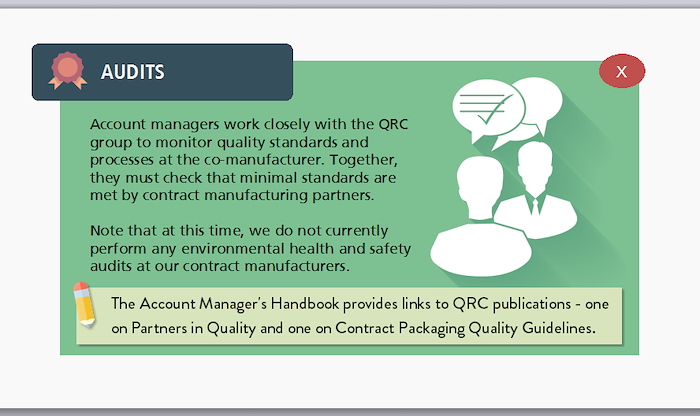 AUDITS

X

Account managers work closely with the QRC group to monitor quality standards and processes at the co-manufacturer. Together, they must check that minimal standards are met by contract manufacturing partners.

Note that at this time, we do not currently perform any environmental health and safety audits at our contract manufacturers.

The Account Manager's Handbook provides links to QRC publications - one on Partners in Quality and one on Contract Packaging Quality Guidelines.